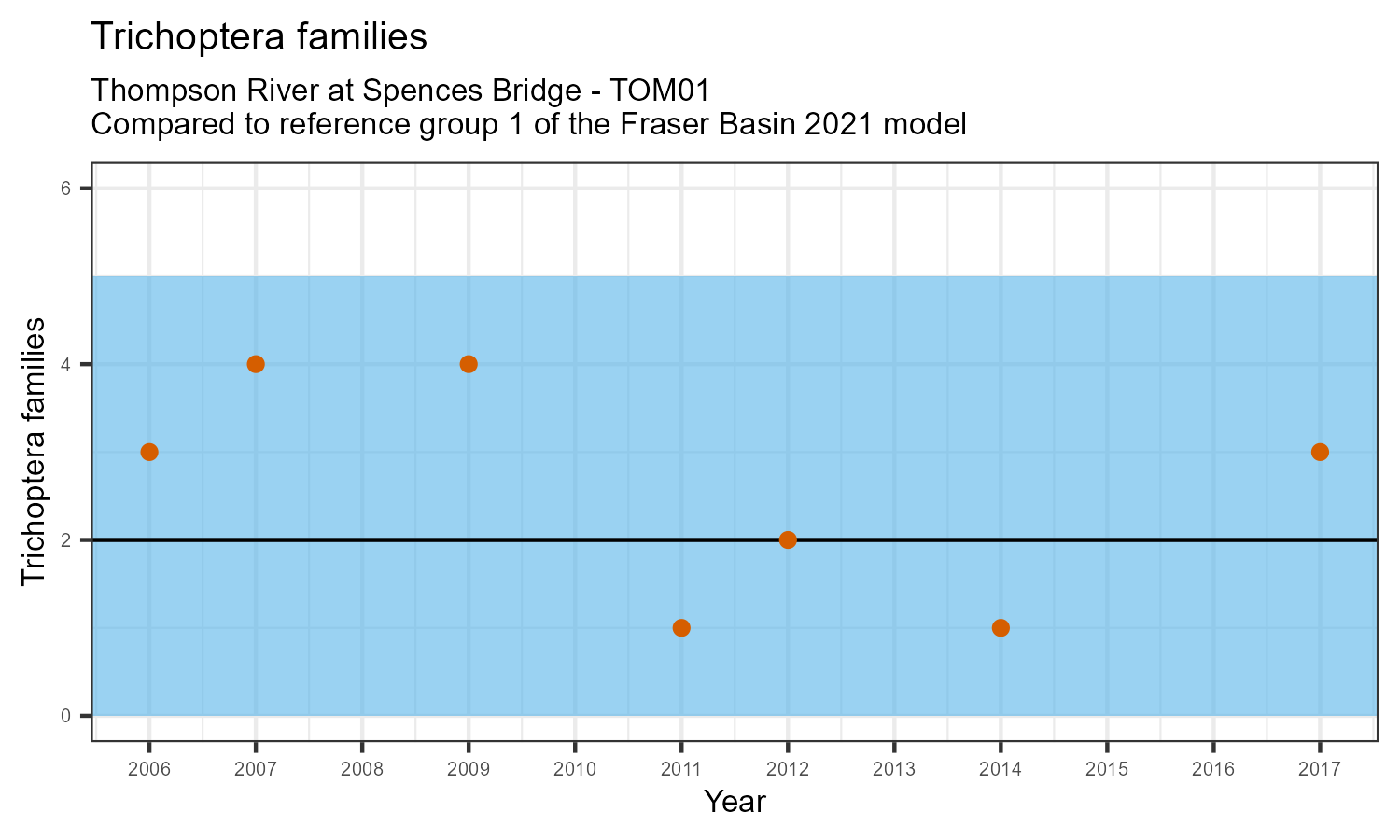 Trichoptera families

Thompson River at Spences Bridge - TOM01
Compared to reference group 1 of the Fraser Basin 2021 model

Trichoptera families

6
4
2
0

2006 2007 2008 2009 2010 2011 2012 2013 2014 2015 2016 2017

Year